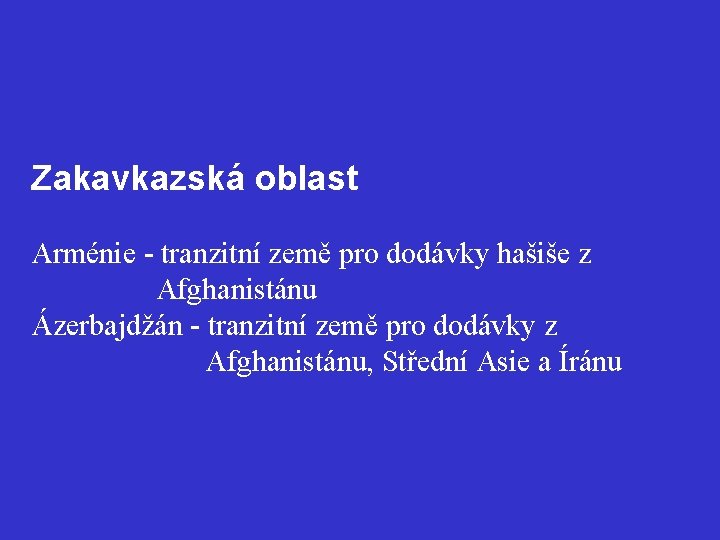 Zakavkazská oblast

Arménie - tranzitní země pro dodávky hašiše z Afghanistánu
Ázerbajdžán - tranzitní země pro dodávky z Afghanistánu, Střední Asie a Íránu